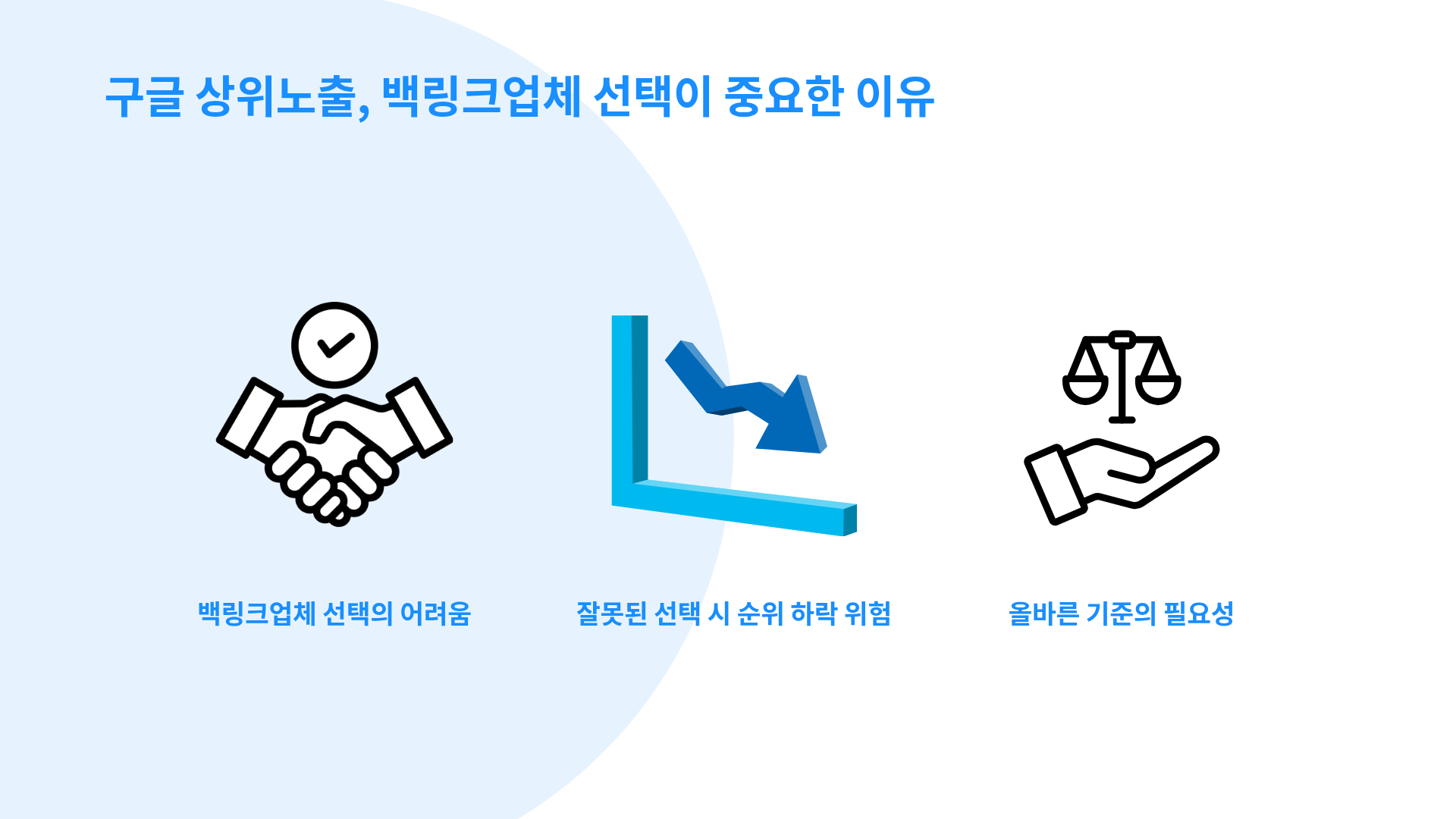 구글 상위노출, 백링크업체 선택이 중요한 이유

백링크업체 선택의 어려움

잘못된 선택 시 순위 하락 위험

올바른 기준의 필요성